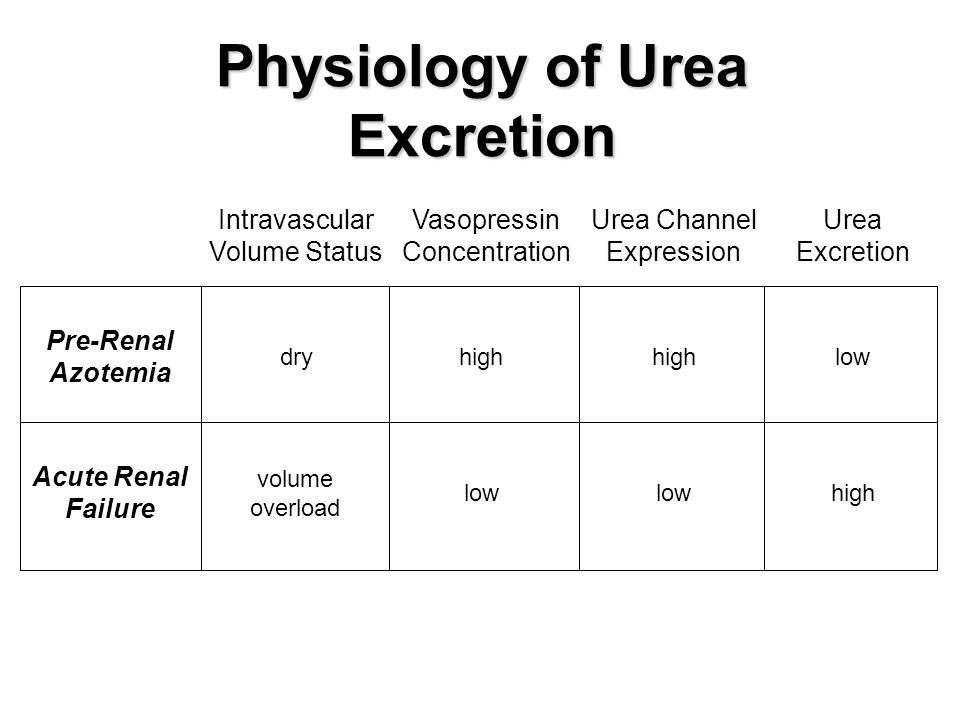 Physiology of Urea Excretion

| | Intravascular Volume Status | Vasopressin Concentration | Urea Channel Expression | Urea Excretion |
|---|---|---|---|---|
| Pre-Renal Azotemia | dry | high | high | low |
| Acute Renal Failure | volume overload | low | low | high |